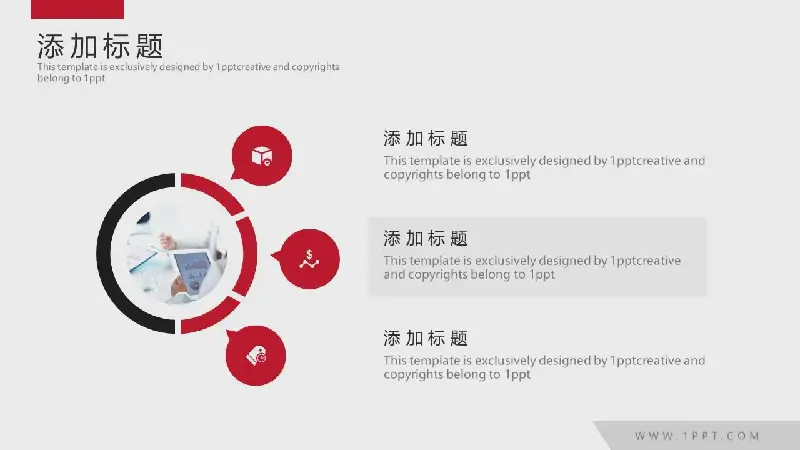 添加标题
This template is exclusively designed by 1pptcreative and copyrights belong to 1ppt

添加标题
This template is exclusively designed by 1pptcreative and copyrights belong to 1ppt

添加标题
This template is exclusively designed by 1pptcreative and copyrights belong to 1ppt

添加标题
This template is exclusively designed by 1pptcreative and copyrights belong to 1ppt

WWW.1PPT.COM